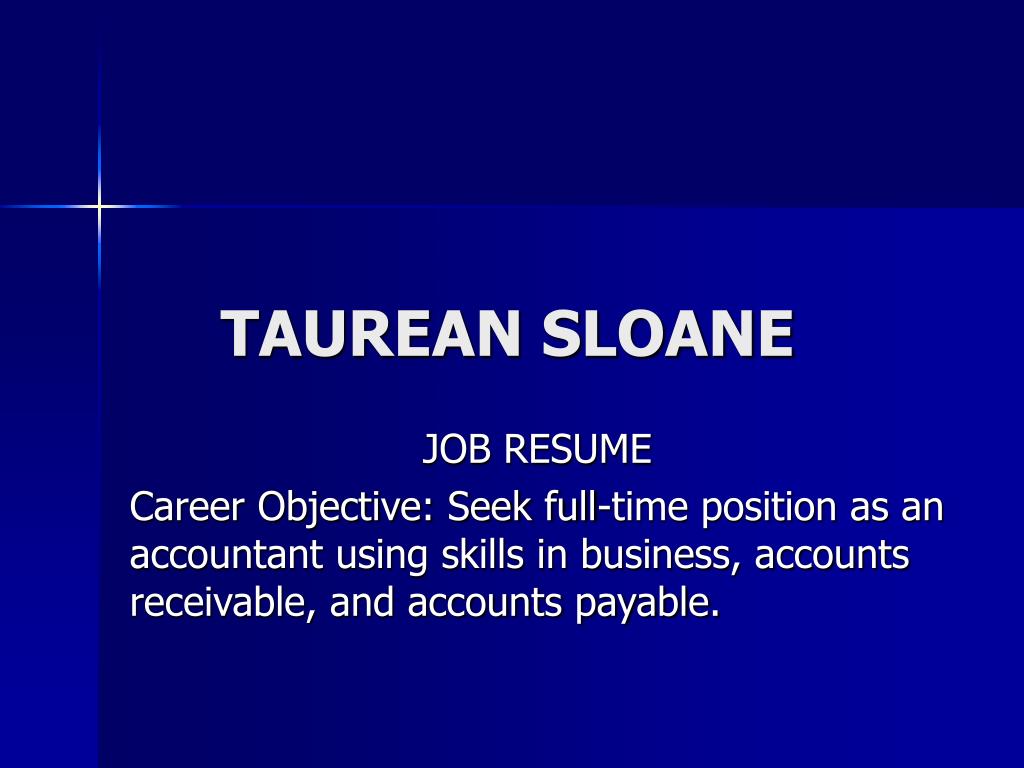 TAUREAN SLOANE

JOB RESUME

Career Objective: Seek full-time position as an accountant using skills in business, accounts receivable, and accounts payable.